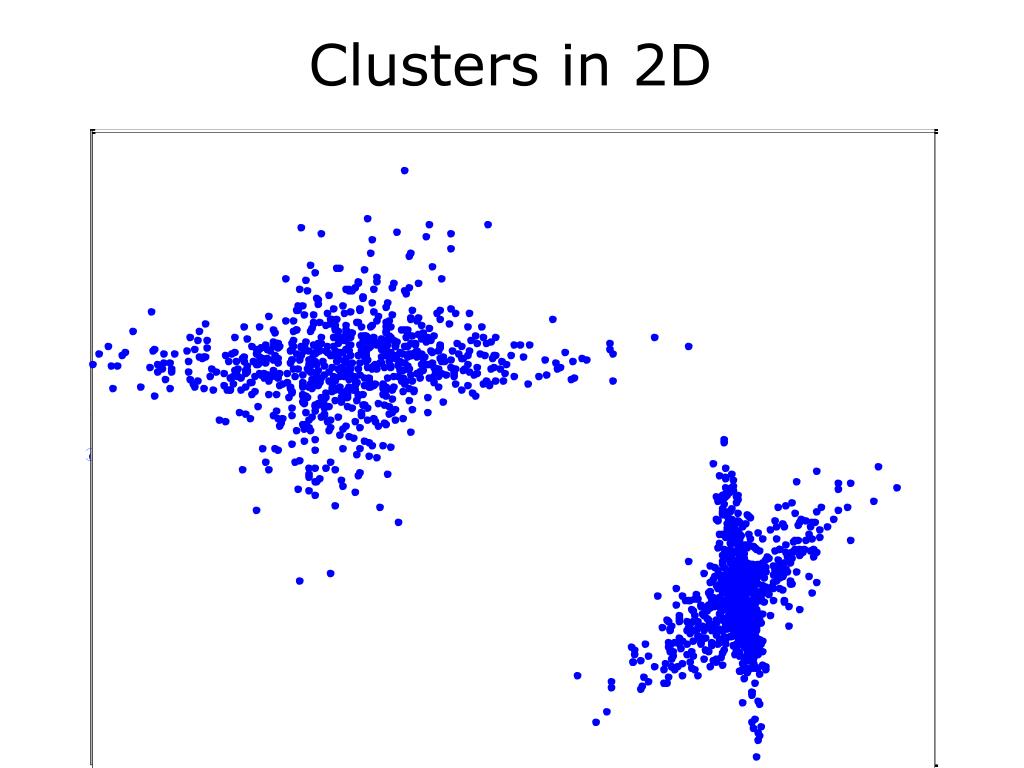 Clusters in 2D